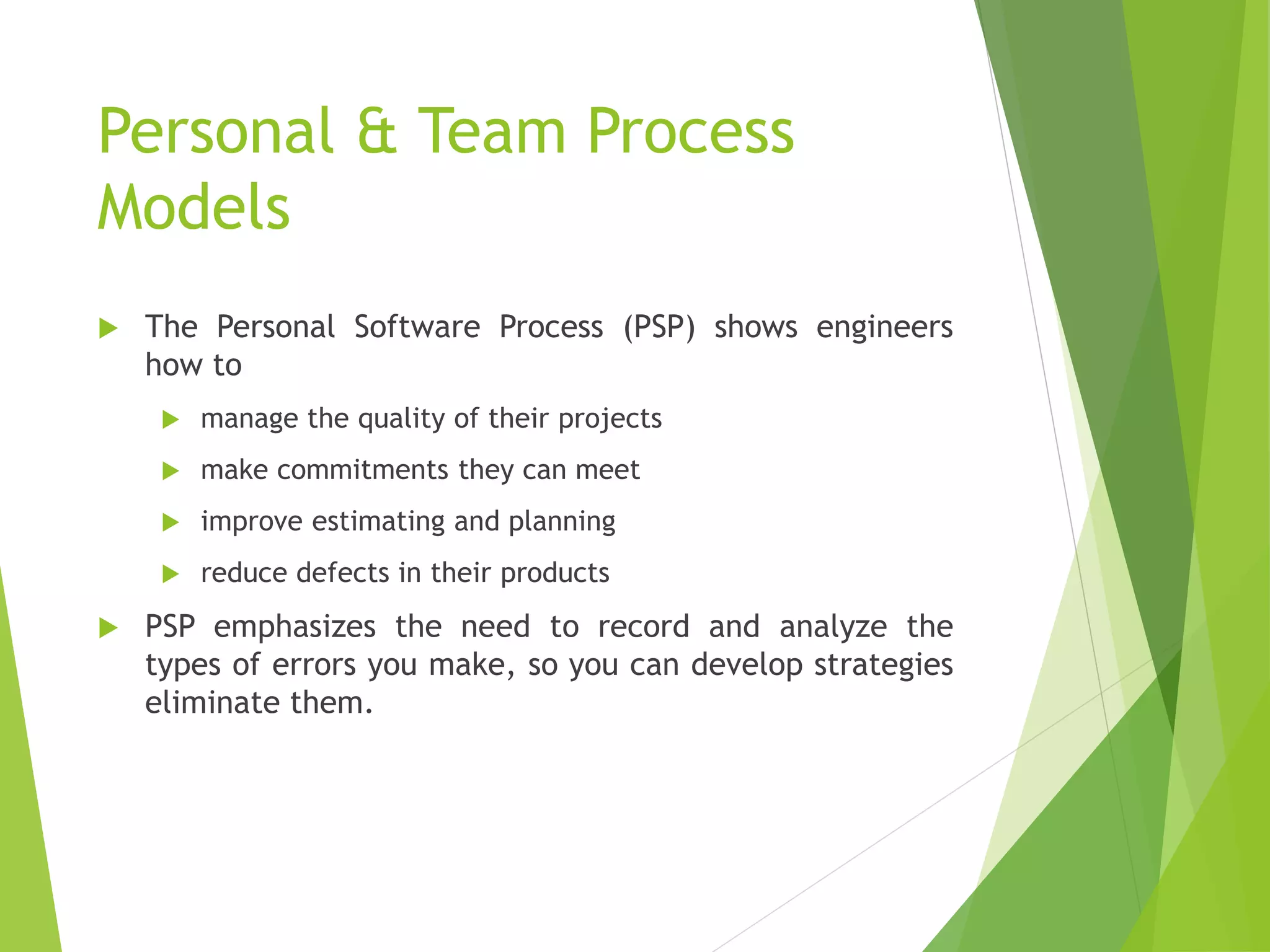 Personal & Team Process Models

The Personal Software Process (PSP) shows engineers how to

manage the quality of their projects

make commitments they can meet

improve estimating and planning

reduce defects in their products

PSP emphasizes the need to record and analyze the types of errors you make, so you can develop strategies eliminate them.